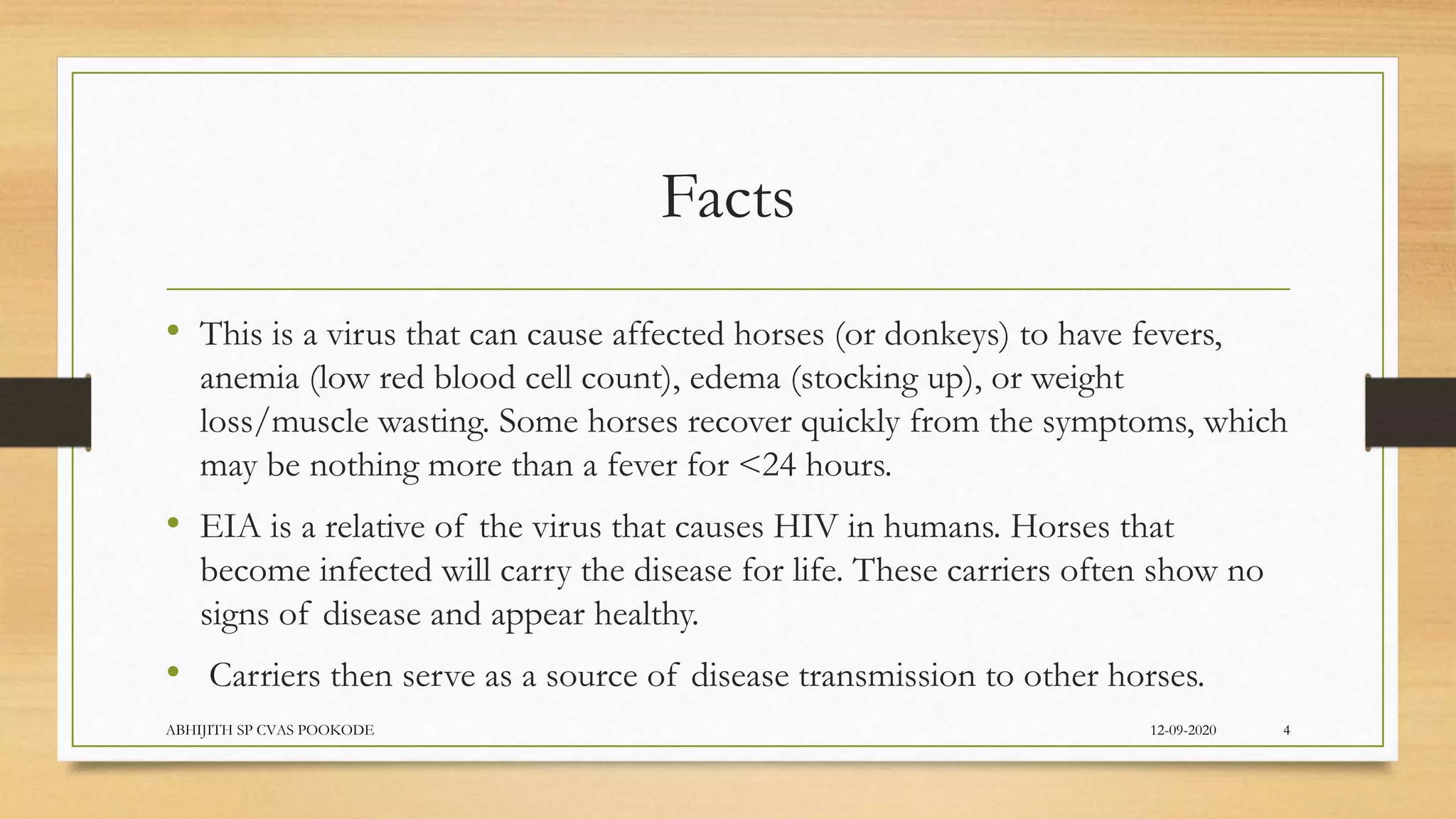 Facts

• This is a virus that can cause affected horses (or donkeys) to have fevers, anemia (low red blood cell count), edema (stocking up), or weight loss/muscle wasting. Some horses recover quickly from the symptoms, which may be nothing more than a fever for <24 hours.

• EIA is a relative of the virus that causes HIV in humans. Horses that become infected will carry the disease for life. These carriers often show no signs of disease and appear healthy.

• Carriers then serve as a source of disease transmission to other horses.

ABHIJITH SP CVAS POOKODE

12-09-2020

4